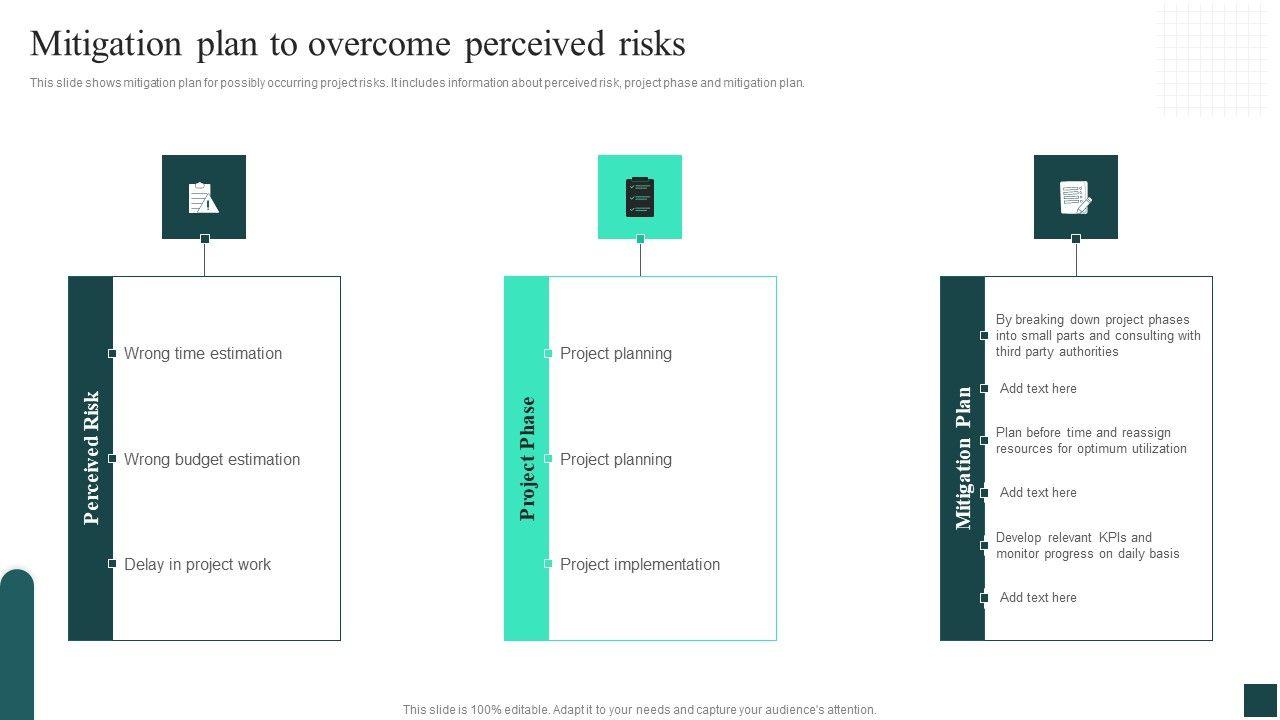 Mitigation plan to overcome perceived risks

This slide shows mitigation plan for possibly occurring project risks. It includes information about perceived risk, project phase and mitigation plan.

Perceived Risk

Wrong time estimation

Wrong budget estimation

Delay in project work

Project Phase

Project planning

Project planning

Project implementation

Mitigation Plan

By breaking down project phases into small parts and consulting with third party authorities

Add text here

Plan before time and reassign resources for optimum utilization

Add text here

Develop relevant KPIs and monitor progress on daily basis

Add text here

This slide is 100% editable. Adapt it to your needs and capture your audience's attention.